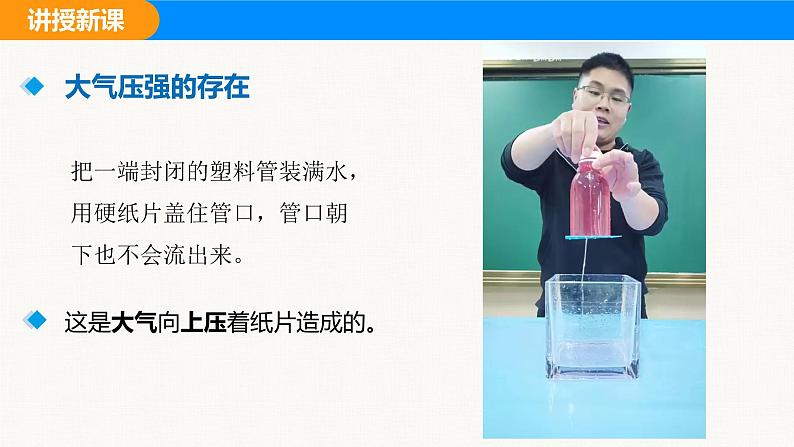 讲授新课

大气压强的存在

把一端封闭的塑料管装满水，用硬纸片盖住管口，管口朝下也不会流出来。

这是大气向上压着纸片造成的。